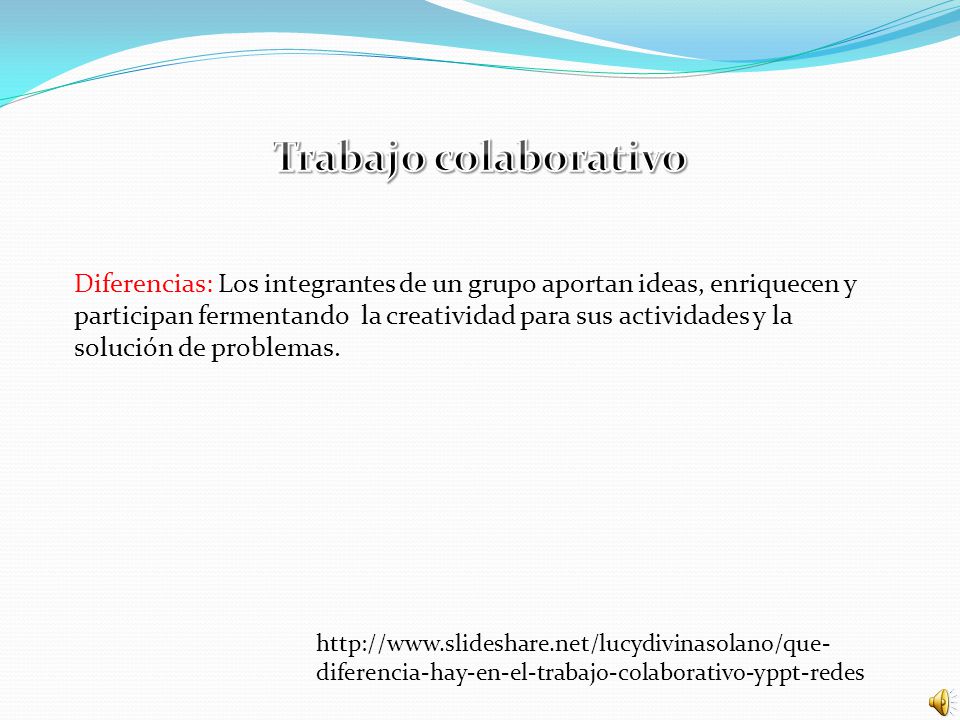 Trabajo colaborativo

Diferencias: Los integrantes de un grupo aportan ideas, enriquecen y participan fermentando la creatividad para sus actividades y la solución de problemas.

http://www.slideshare.net/lucydivinasolano/que-diferencia-hay-en-el-trabajo-colaborativo-yppt-redes